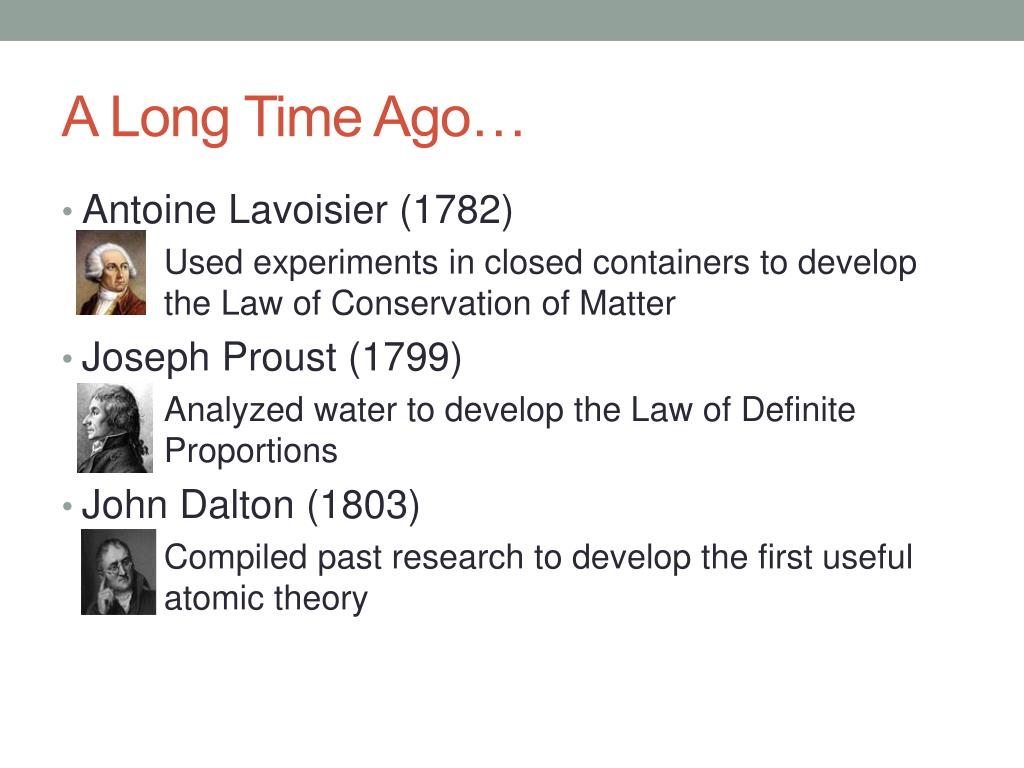 A Long Time Ago…

• Antoine Lavoisier (1782)

Used experiments in closed containers to develop the Law of Conservation of Matter

• Joseph Proust (1799)

Analyzed water to develop the Law of Definite Proportions

• John Dalton (1803)

Compiled past research to develop the first useful atomic theory